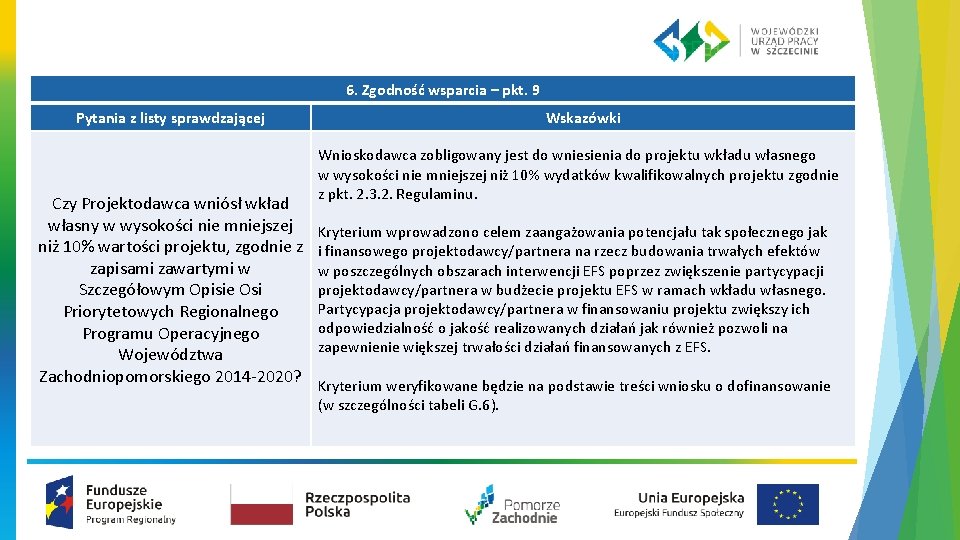 WOJEWÓDZKI URZĄD PRACY W SZCZECINIE

6. Zgodność wsparcia – pkt. 9

| Pytania z listy sprawdzającej | Wskazówki |
|---|---|
| Czy Projektodawca wniósł wkład własny w wysokości nie mniejszej niż 10% wartości projektu, zgodnie z zapisami zawartymi w Szczegółowym Opisie Osi Priorytetowych Regionalnego Programu Operacyjnego Województwa Zachodniopomorskiego 2014-2020? | Wnioskodawca zobligowany jest do wniesienia do projektu wkładu własnego w wysokości nie mniejszej niż 10% wydatków kwalifikowalnych projektu zgodnie z pkt. 2.3.2. Regulaminu. Kryterium wprowadzono celem zaangażowania potencjału tak społecznego jak i finansowego projektodawcy/partnera na rzecz budowania trwałych efektów w poszczególnych obszarach interwencji EFS poprzez zwiększenie partycypacji projektodawcy/partnera w budżecie projektu EFS w ramach wkładu własnego. Partycypacja projektodawcy/partnera w finansowaniu projektu zwiększy ich odpowiedzialność o jakość realizowanych działań jak również pozwoli na zapewnienie większej trwałości działań finansowanych z EFS. Kryterium weryfikowane będzie na podstawie treści wniosku o dofinansowanie (w szczególności tabeli G.6). |

Fundusze Europejskie Program Regionalny

Rzeczpospolita Polska

Pomorze Zachodnie

Unia Europejska Europejski Fundusz Społeczny